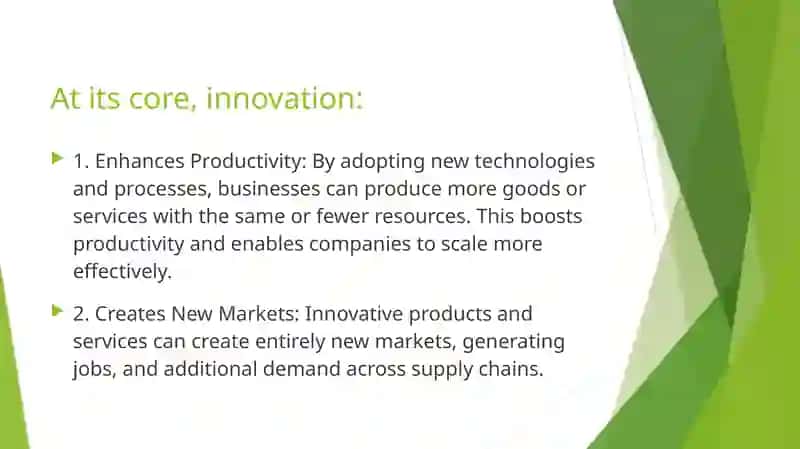 At its core, innovation:

1. Enhances Productivity: By adopting new technologies and processes, businesses can produce more goods or services with the same or fewer resources. This boosts productivity and enables companies to scale more effectively.

2. Creates New Markets: Innovative products and services can create entirely new markets, generating jobs, and additional demand across supply chains.